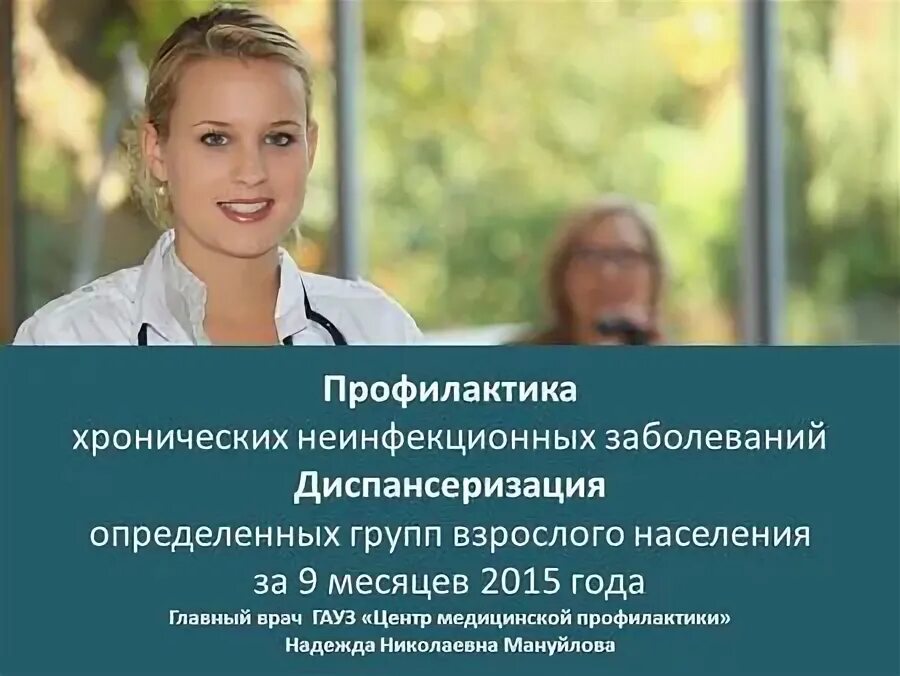 Профилактика
хронических неинфекционных заболеваний
Диспансеризация
определенных групп взрослого населения
за 9 месяцев 2015 года
Главный врач ГАУЗ «Центр медицинской профилактики»
Надежда Николаевна Мануйлова